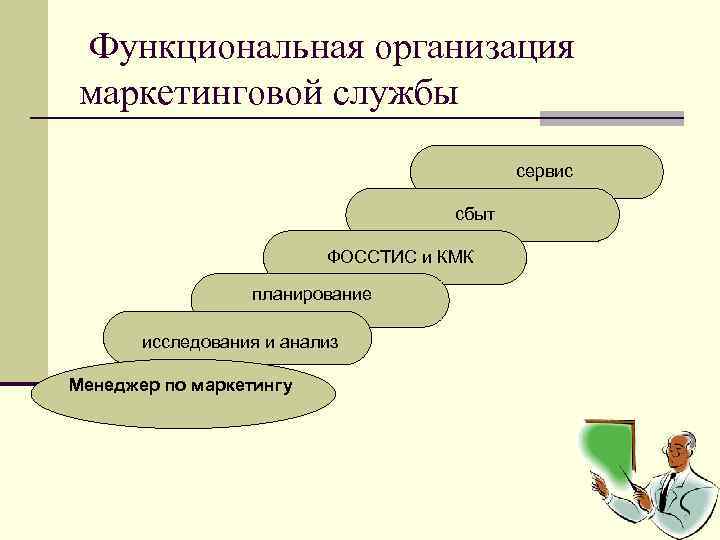 Функциональная организация маркетинговой службы

сервис

сбыт

ФОССТИС и КМК

планирование

исследования и анализ

Менеджер по маркетингу